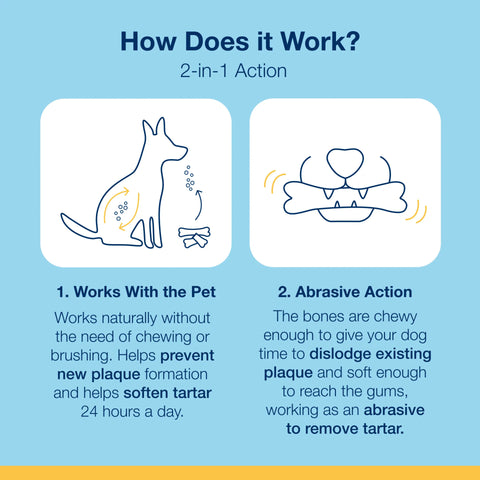 How Does it Work?
2-in-1 Action

1. Works With the Pet
Works naturally without the need of chewing or brushing. Helps prevent new plaque formation and helps soften tartar 24 hours a day.

2. Abrasive Action
The bones are chewy enough to give your dog time to dislodge existing plaque and soft enough to reach the gums, working as an abrasive to remove tartar.